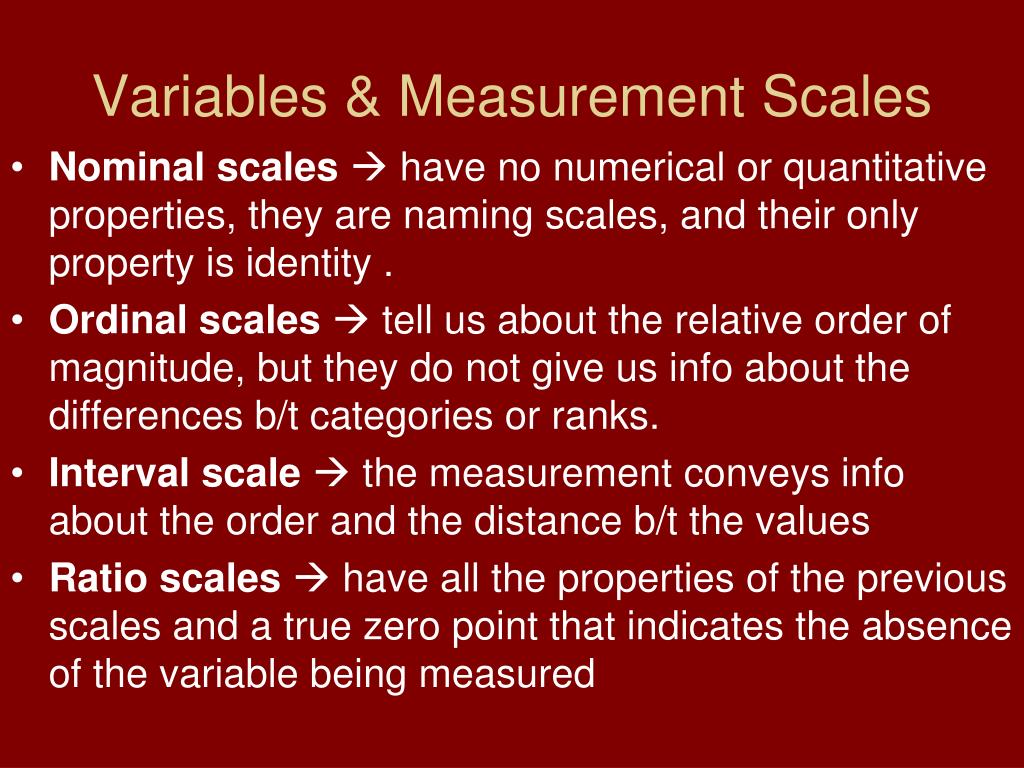 Variables & Measurement Scales

• Nominal scales → have no numerical or quantitative properties, they are naming scales, and their only property is identity .
• Ordinal scales → tell us about the relative order of magnitude, but they do not give us info about the differences b/t categories or ranks.
• Interval scale → the measurement conveys info about the order and the distance b/t the values
• Ratio scales → have all the properties of the previous scales and a true zero point that indicates the absence of the variable being measured